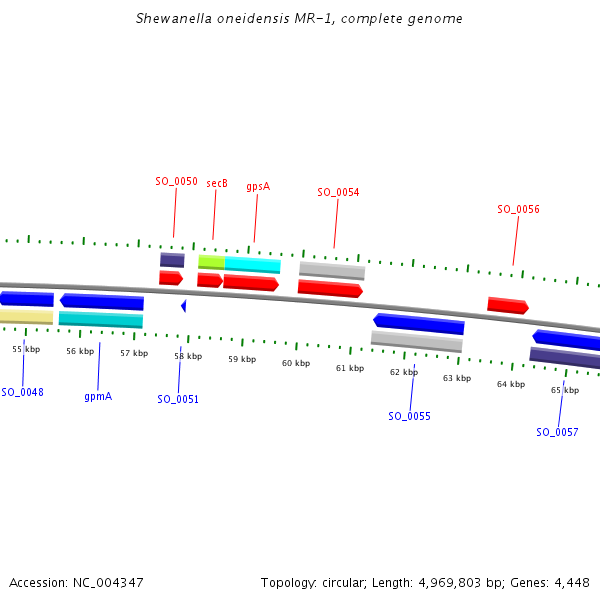 Shewanella oneidensis MR-1, complete genome

SO_0050 secB gpsA SO_0054 SO_0056

55 kbp 56 kbp 57 kbp 58 kbp 59 kbp 60 kbp 61 kbp 62 kbp 63 kbp 64 kbp 65 kbp

SO_0048 gpmA SO_0051 SO_0055 SO_0057

Accession: NC_004347

Topology: circular; Length: 4,969,803 bp; Genes: 4,448